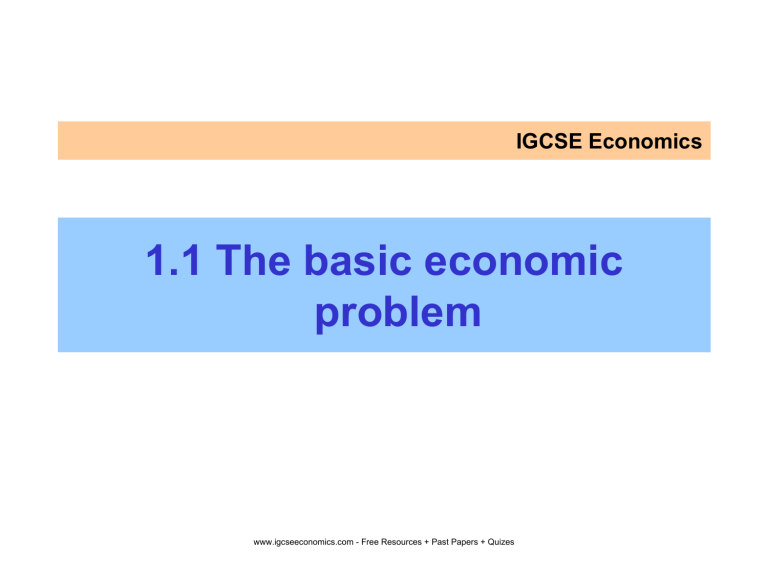 IGCSE Economics

1.1 The basic economic problem

www.igcseeconomics.com - Free Resources + Past Papers + Quizes